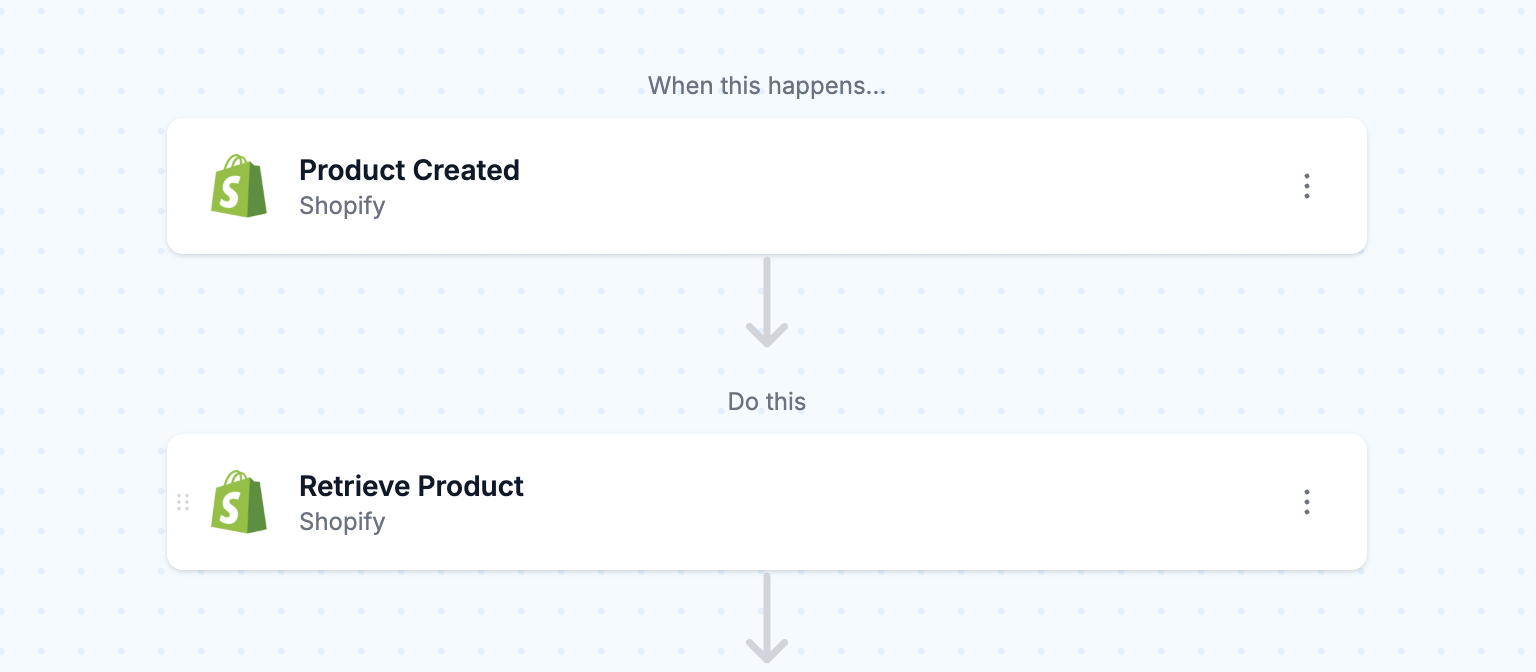 When this happens...

Product Created
Shopify

Do this

Retrieve Product
Shopify